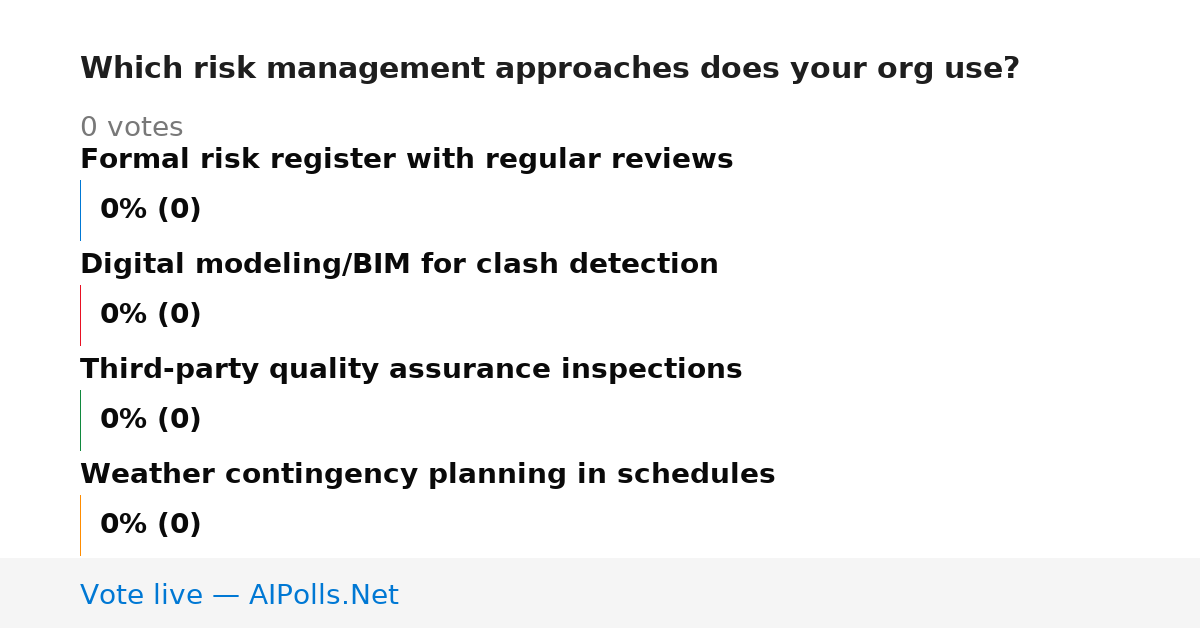 Which risk management approaches does your org use?

0 votes

Formal risk register with regular reviews

0% (0)

Digital modeling/BIM for clash detection

0% (0)

Third-party quality assurance inspections

0% (0)

Weather contingency planning in schedules

0% (0)

Vote live — AIPolls.Net